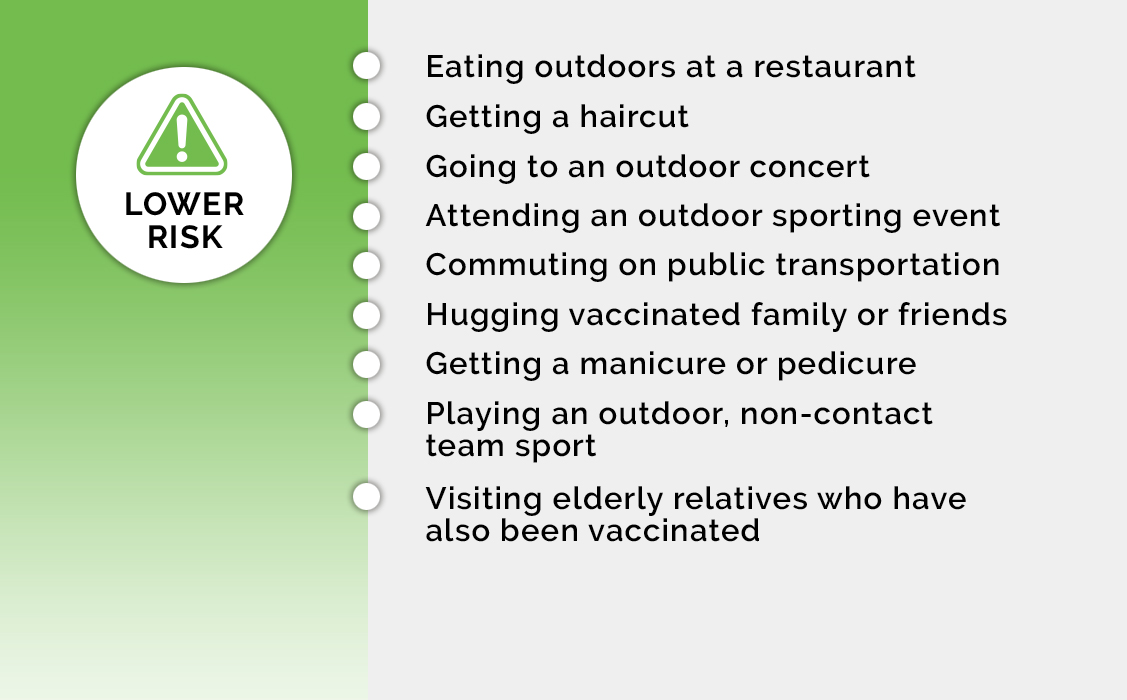 LOWER RISK

Eating outdoors at a restaurant
Getting a haircut
Going to an outdoor concert
Attending an outdoor sporting event
Commuting on public transportation
Hugging vaccinated family or friends
Getting a manicure or pedicure
Playing an outdoor, non-contact team sport
Visiting elderly relatives who have also been vaccinated